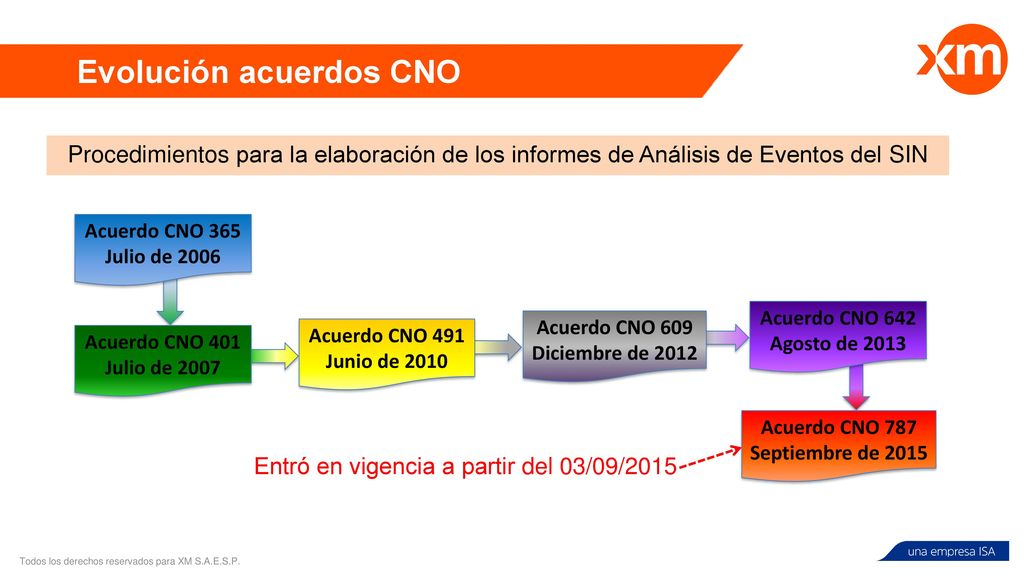 Evolución acuerdos CNO

xm

Procedimientos para la elaboración de los informes de Análisis de Eventos del SIN

Acuerdo CNO 365
Julio de 2006

Acuerdo CNO 401
Julio de 2007

Acuerdo CNO 491
Junio de 2010

Acuerdo CNO 609
Diciembre de 2012

Acuerdo CNO 642
Agosto de 2013

Acuerdo CNO 787
Septiembre de 2015

Entró en vigencia a partir del 03/09/2015

Todos los derechos reservados para XM S.A.E.S.P.

una empresa ISA